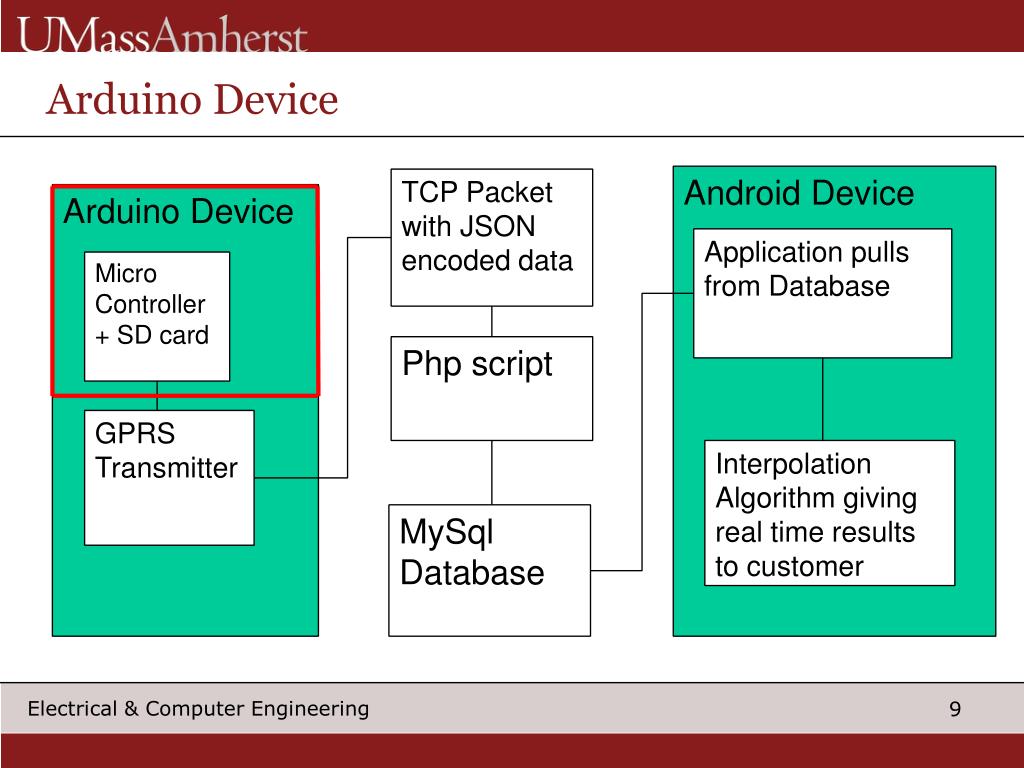 UMassAmherst

Arduino Device

Arduino Device

Micro Controller + SD card

GPRS Transmitter

TCP Packet with JSON encoded data

Php script

MySql Database

Android Device

Application pulls from Database

Interpolation Algorithm giving real time results to customer

Electrical & Computer Engineering

9